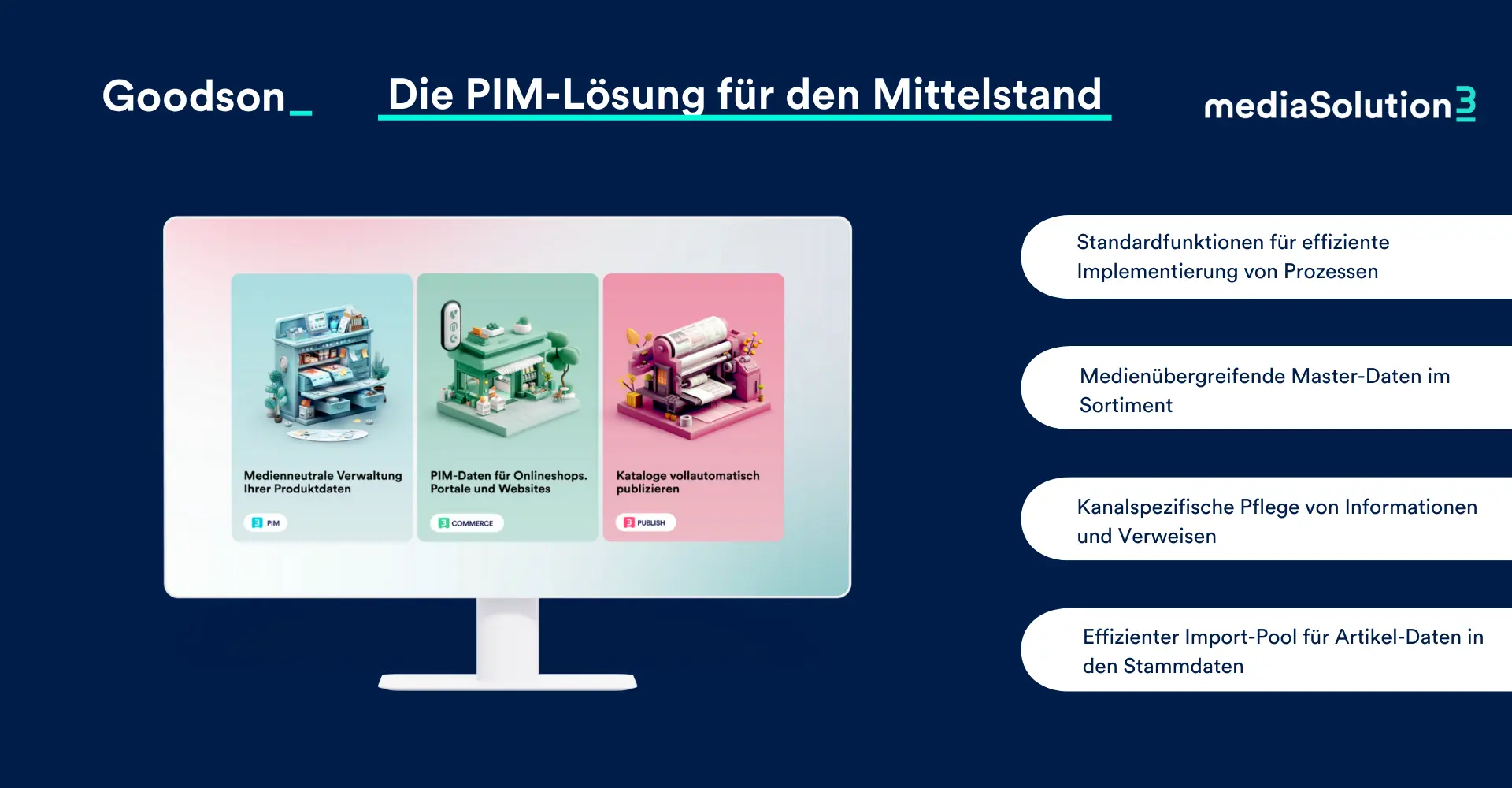 Goodson_

Die PIM-Lösung für den Mittelstand

mediaSolution3

Medienneutrale Verwaltung Ihrer Produktdaten

3 PIM

PIM-Daten für Onlineshops. Portale und Websites

3 COMMERCE

Kataloge vollautomatisch publizieren

3 PUBLISH

Standardfunktionen für effiziente Implementierung von Prozessen

Medienübergreifende Master-Daten im Sortiment

Kanalspezifische Pflege von Informationen und Verweisen

Effizienter Import-Pool für Artikel-Daten in den Stammdaten